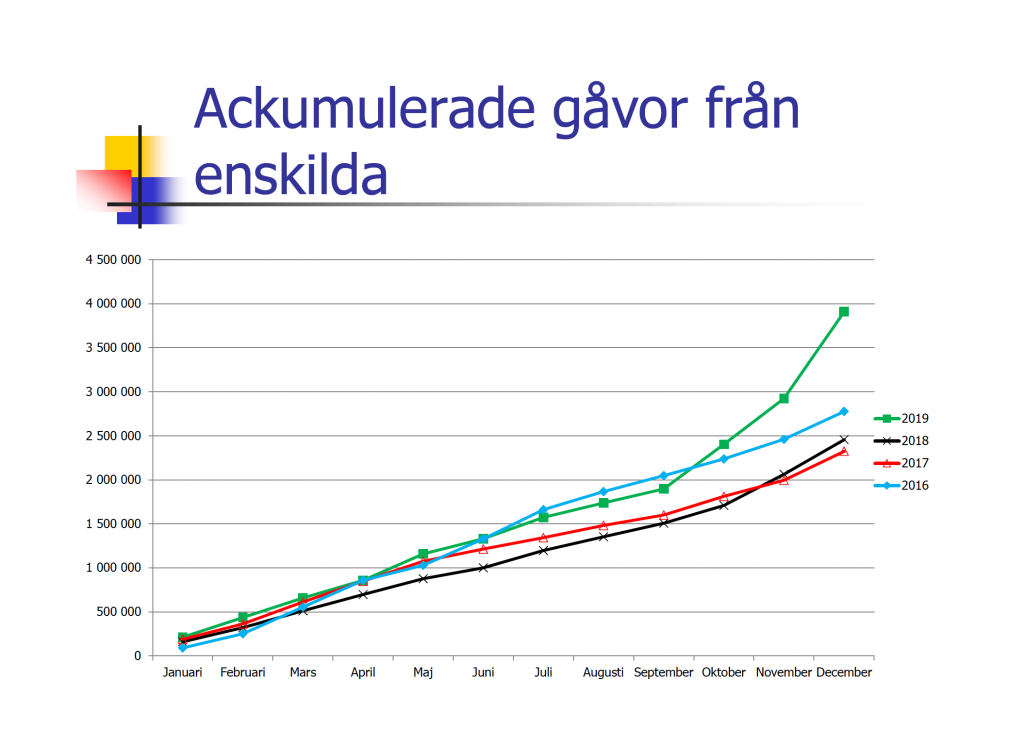 Ackumulerade gåvor från enskilda

4 500 000
4 000 000
3 500 000
3 000 000
2 500 000
2 000 000
1 500 000
1 000 000
500 000
0

Januari Februari Mars April Maj Juni Juli Augusti September Oktober November December

2019
2018
2017
2016